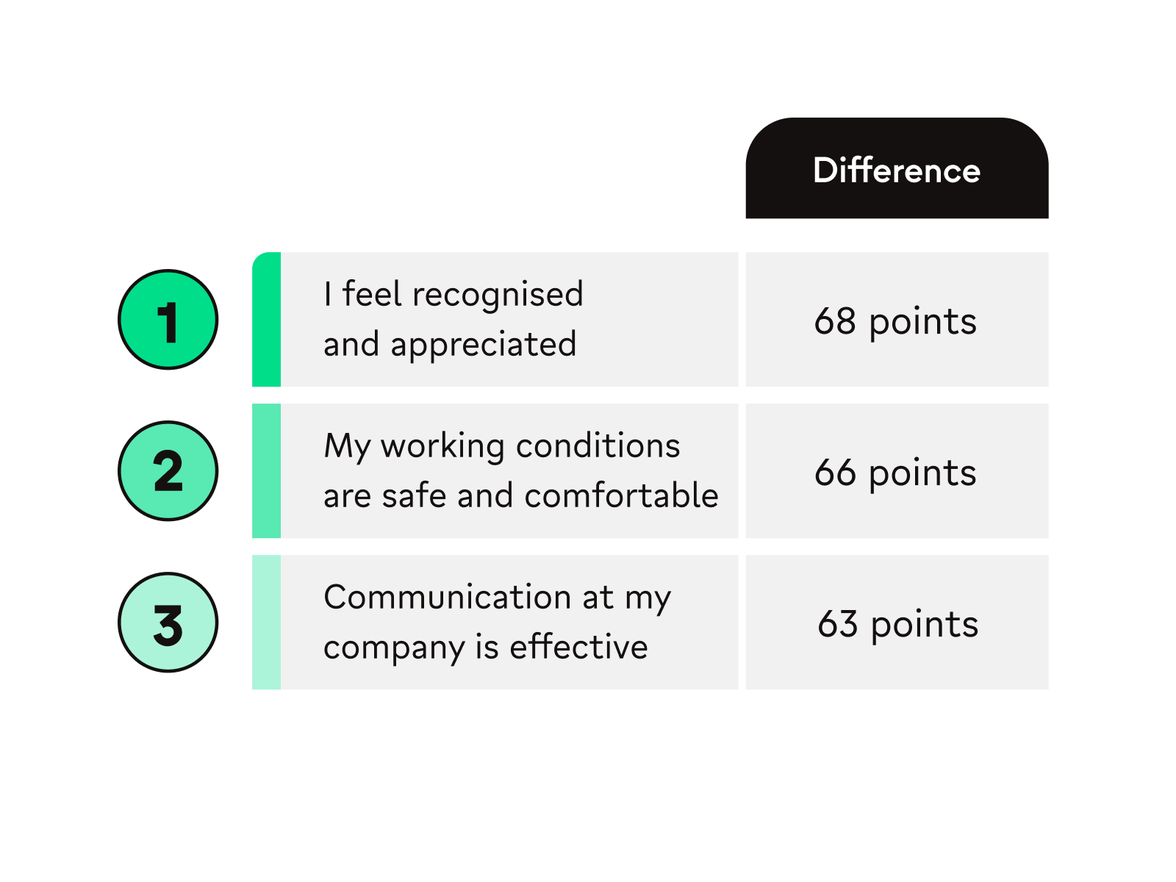 |   |   | Difference |
|---|---|---|
| 1 | I feel recognised and appreciated | 68 points |
| 2 | My working conditions are safe and comfortable | 66 points |
| 3 | Communication at my company is effective | 63 points |